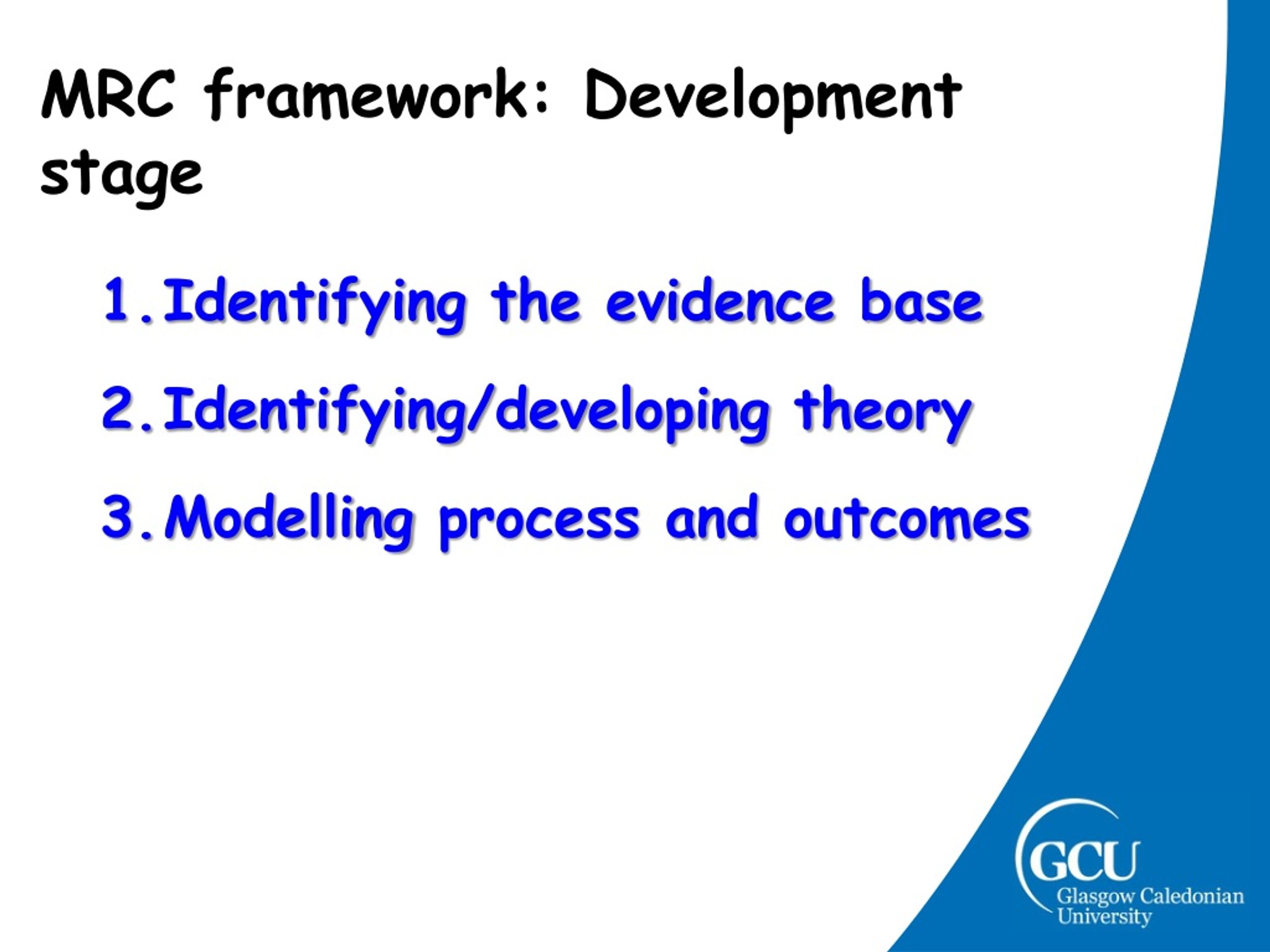 MRC framework: Development stage

1. Identifying the evidence base
2. Identifying/developing theory
3. Modelling process and outcomes

GCU
Glasgow Caledonian University